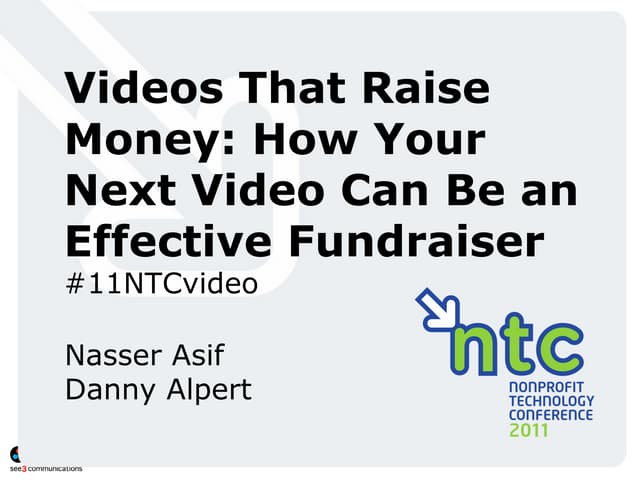 Videos That Raise Money: How Your Next Video Can Be an Effective Fundraiser

#11NTCvideo

Nasser Asif
Danny Alpert

ntc
NONPROFIT
TECHNOLOGY
CONFERENCE
2011

see3 communications